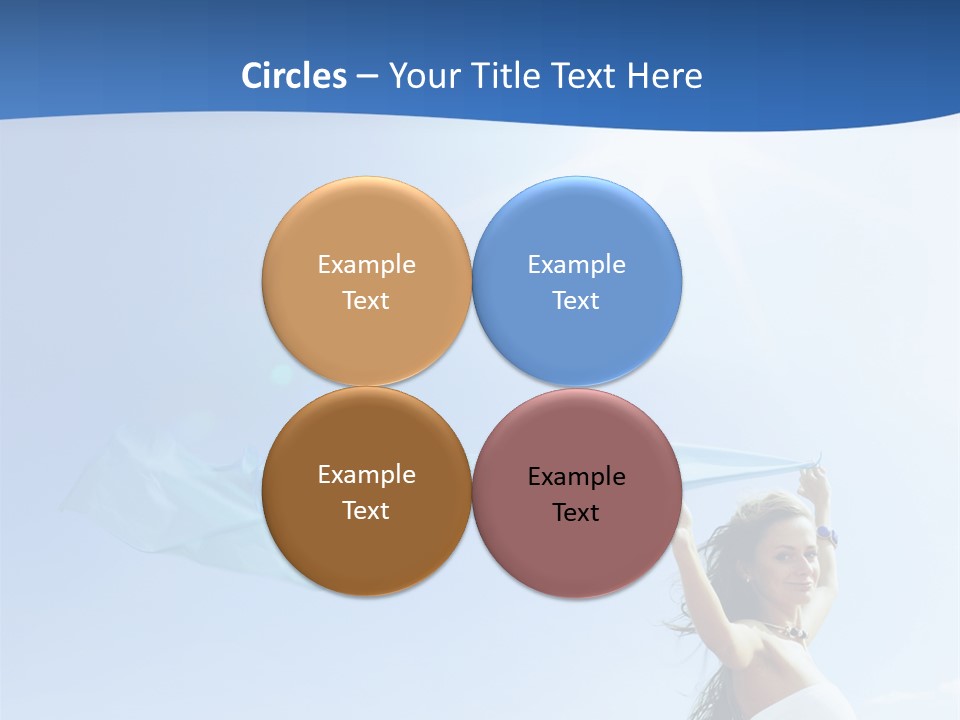 Circles – Your Title Text Here

Example Text

Example Text

Example Text

Example Text